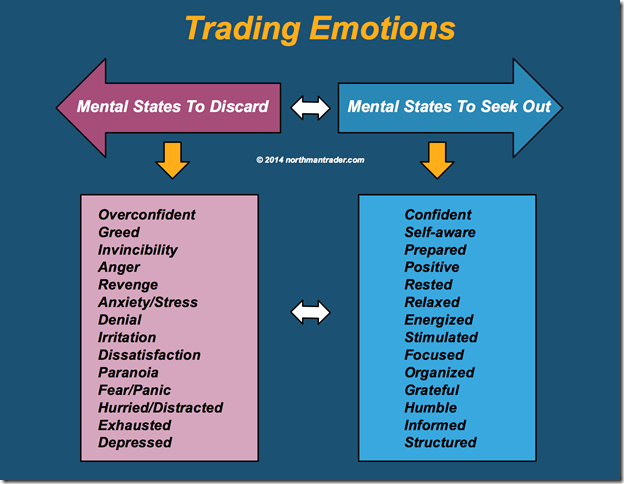 Trading Emotions

Mental States To Discard

Mental States To Seek Out

© 2014 northmantrader.com

Overconfident
Greed
Invincibility
Anger
Revenge
Anxiety/Stress
Denial
Irritation
Dissatisfaction
Paranoia
Fear/Panic
Hurried/Distracted
Exhausted
Depressed

Confident
Self-aware
Prepared
Positive
Rested
Relaxed
Energized
Stimulated
Focused
Organized
Grateful
Humble
Informed
Structured